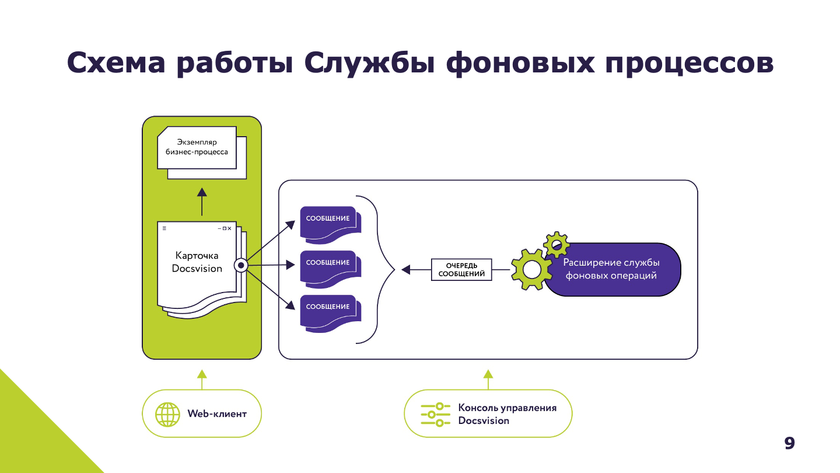 Схема работы Службы фоновых процессов

Экземпляр бизнес-процесса

Карточка Docsvision

СООБЩЕНИЕ

СООБЩЕНИЕ

СООБЩЕНИЕ

ОЧЕРЕДЬ СООБЩЕНИЙ

Расширение службы фоновых операций

Web-клиент

Консоль управления Docsvision

9